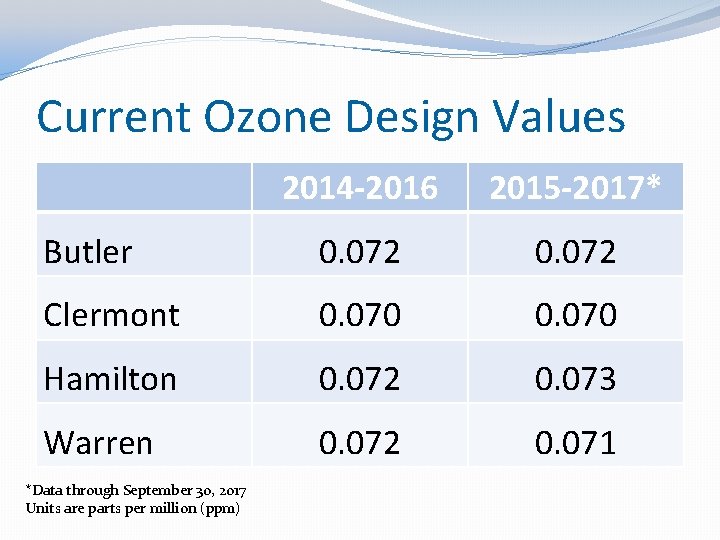 Current Ozone Design Values

| | 2014-2016 | 2015-2017* |
|---|---|---|
| Butler | 0.072 | 0.072 |
| Clermont | 0.070 | 0.070 |
| Hamilton | 0.072 | 0.073 |
| Warren | 0.072 | 0.071 |

*Data through September 30, 2017
Units are parts per million (ppm)